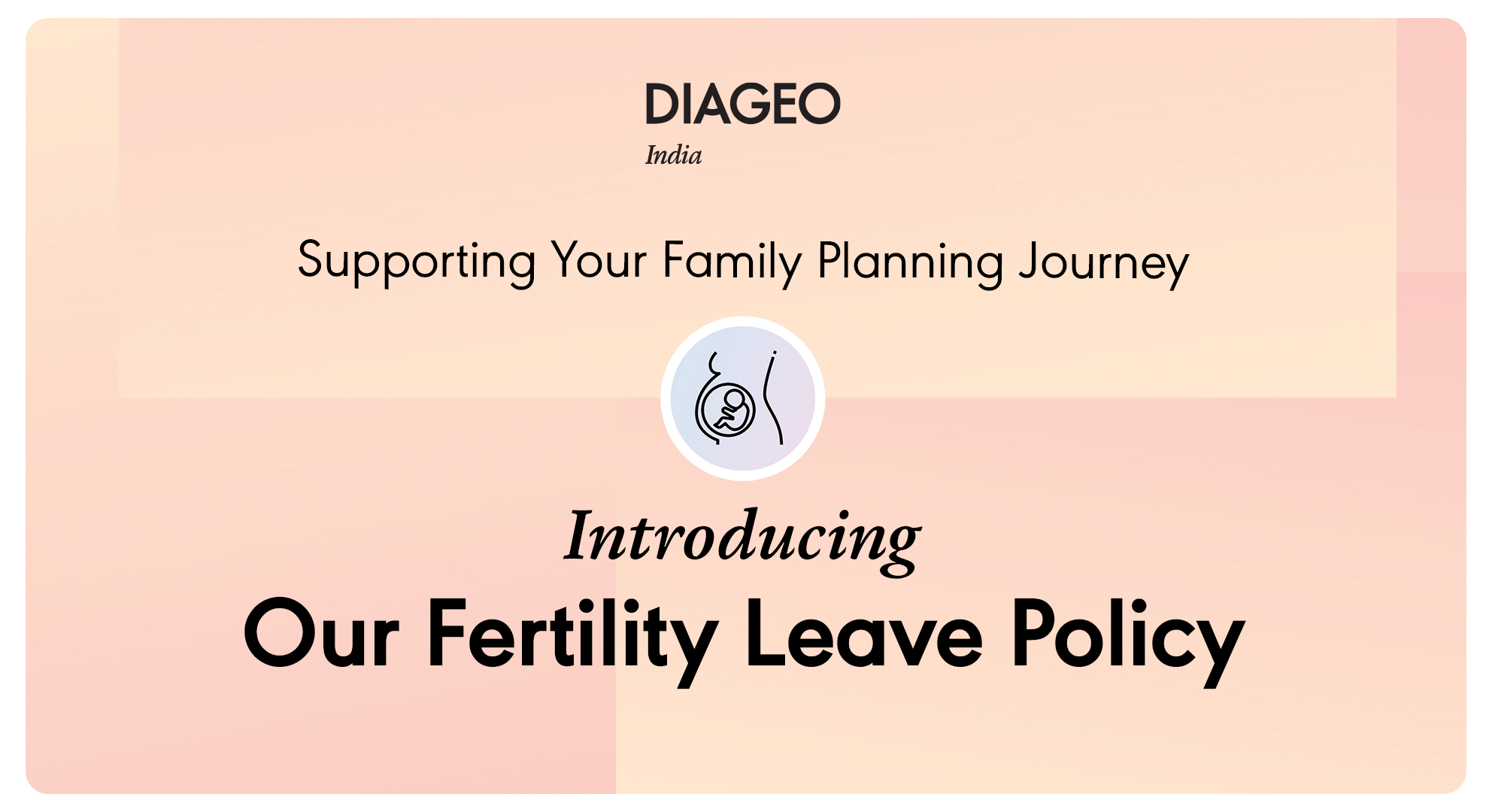 DIAGEO
India

Supporting Your Family Planning Journey

Introducing
Our Fertility Leave Policy